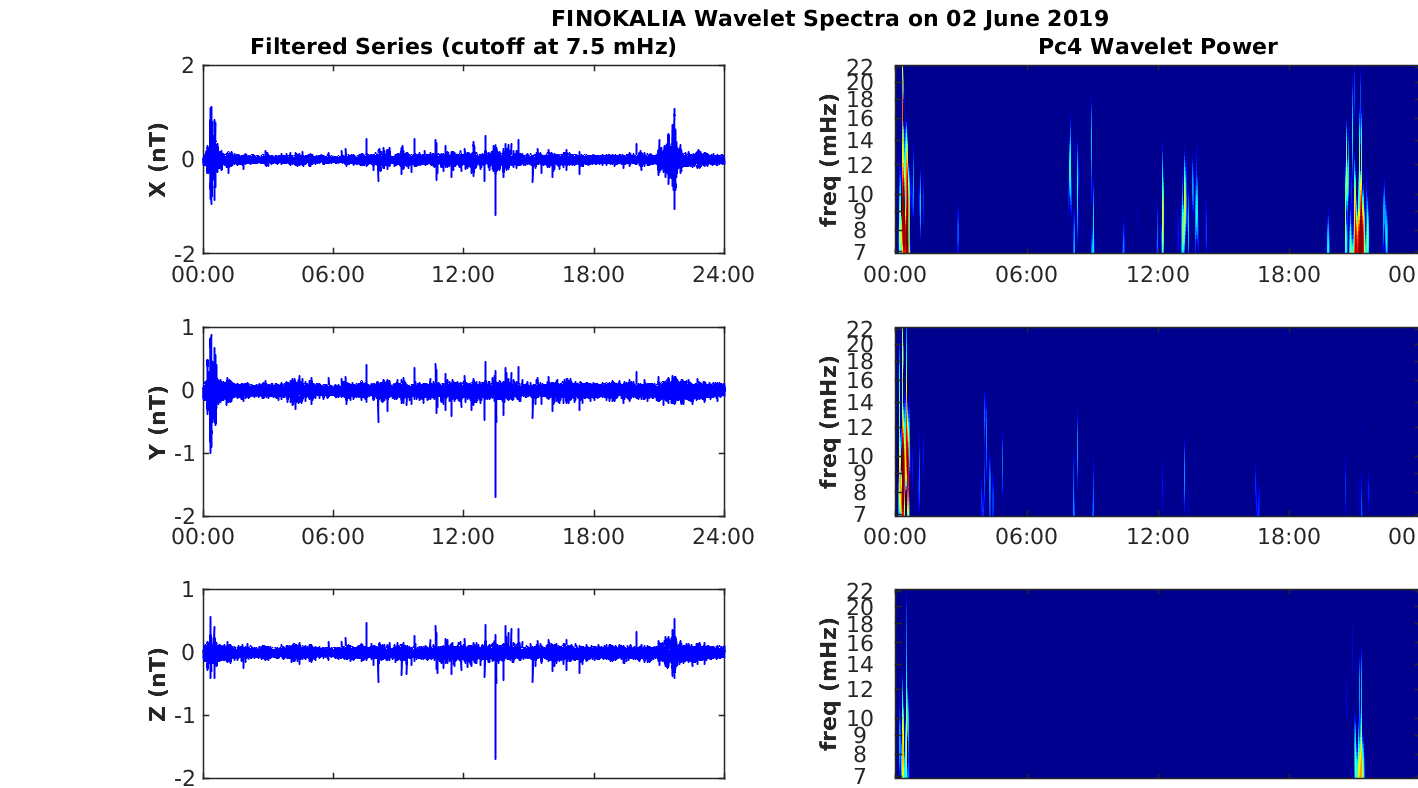 FINOKALIA Wavelet Spectra on 02 June 2019

Filtered Series (cutoff at 7.5 mHz)

X (nT)
2
0
-2
00:00 06:00 12:00 18:00 24:00

Y (nT)
1
0
-1
-2
00:00 06:00 12:00 18:00 24:00

Z (nT)
1
0
-1
-2

Pc4 Wavelet Power

freq (mHz)
22
20
18
16
14
12
10
9
8
7
00:00 06:00 12:00 18:00 00

freq (mHz)
22
20
18
16
14
12
10
9
8
7
00:00 06:00 12:00 18:00 00

freq (mHz)
22
20
18
16
14
12
10
9
8
7